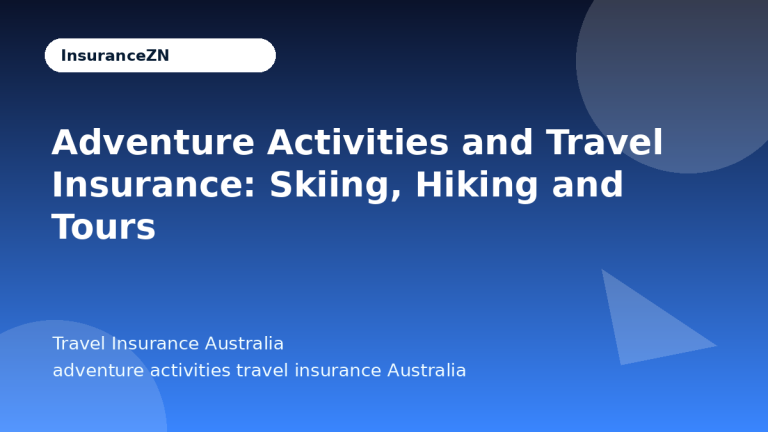 InsuranceZN

Adventure Activities and Travel Insurance: Skiing, Hiking and Tours

Travel Insurance Australia
adventure activities travel insurance Australia